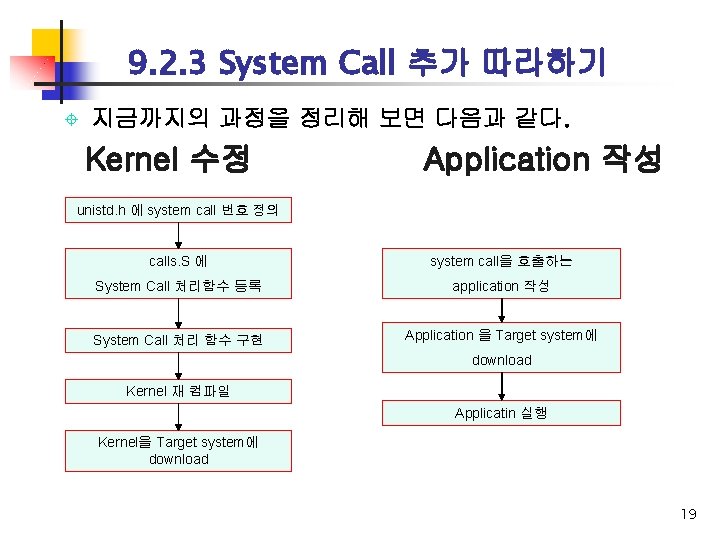 9.2.3 System Call 추가 따라하기

지금까지의 과정을 정리해 보면 다음과 같다.

Kernel 수정

unistd.h 에 system call 번호 정의

calls.S 에 System Call 처리함수 등록

System Call 처리 함수 구현

Kernel 재 컴파일

Kernel을 Target system에 download

Application 작성

system call을 호출하는 application 작성

Application 을 Target system에 download

Applicatin 실행

19